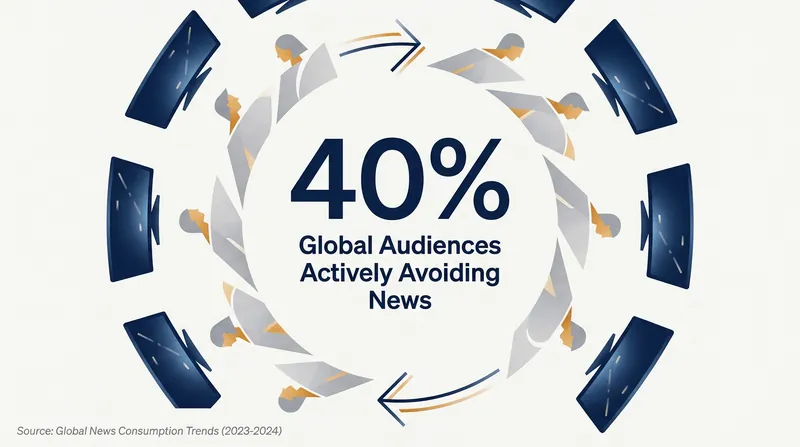 40%
Global Audiences Actively Avoiding News

Source: Global News Consumption Trends (2023-2024)